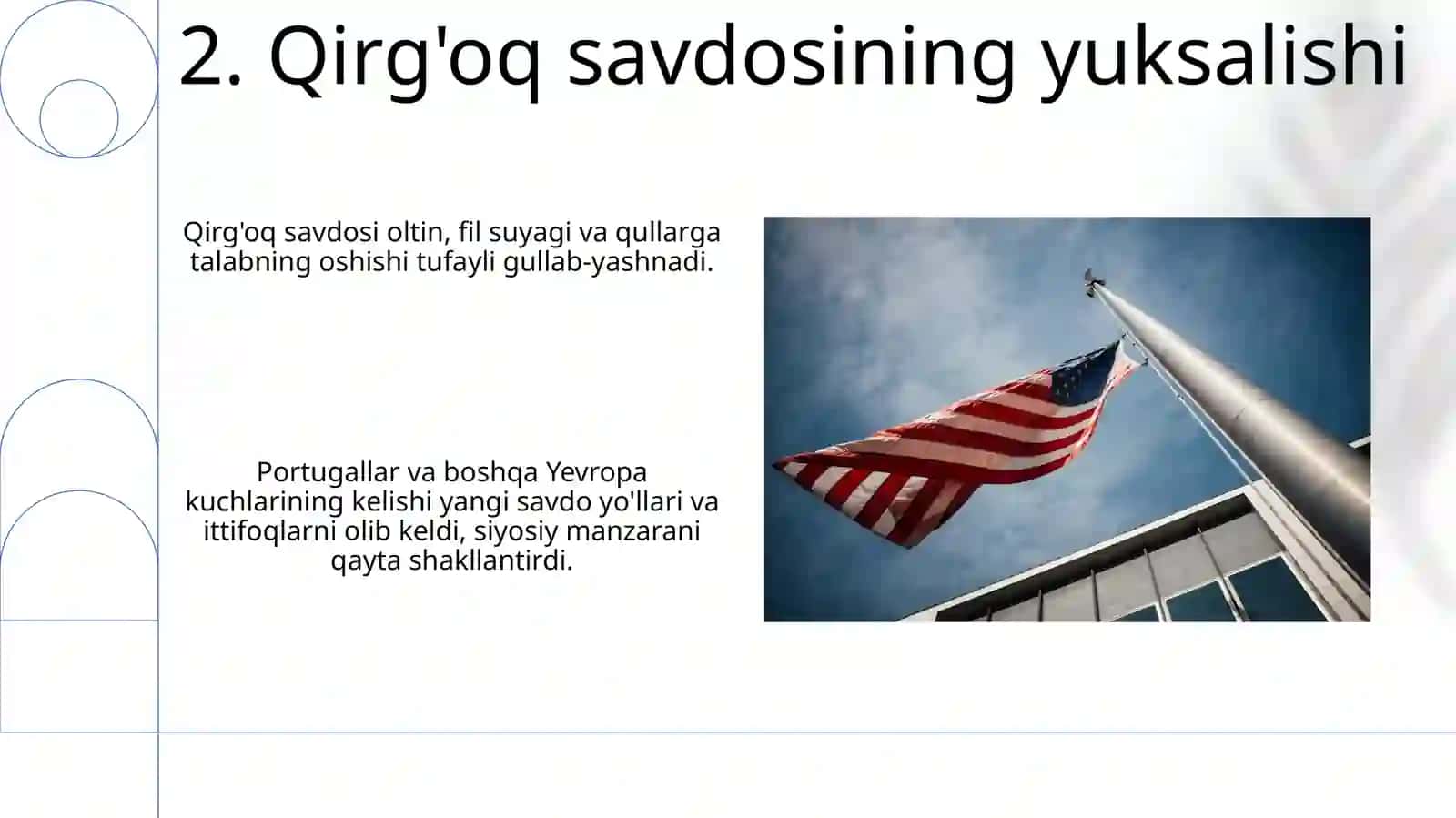 2. Qirg'oq savdosining yuksalishi

Qirg'oq savdosi oltin, fil suyagi va qullarga talabning oshishi tufayli gullab-yashnadi.

Portugallar va boshqa Yevropa kuchlarining kelishi yangi savdo yo'llari va ittifoqlarni olib keldi, siyosiy manzarani qayta shakllantirdi.